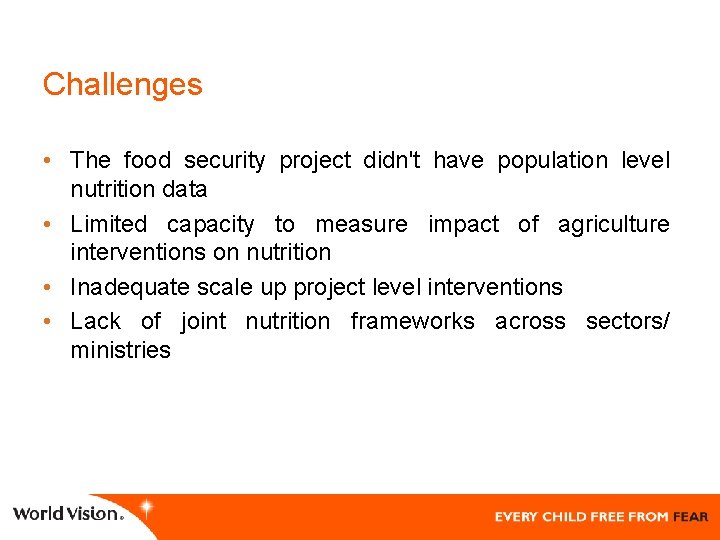 Challenges

• The food security project didn't have population level nutrition data
• Limited capacity to measure impact of agriculture interventions on nutrition
• Inadequate scale up project level interventions
• Lack of joint nutrition frameworks across sectors/ ministries

World Vision®

EVERY CHILD FREE FROM FEAR